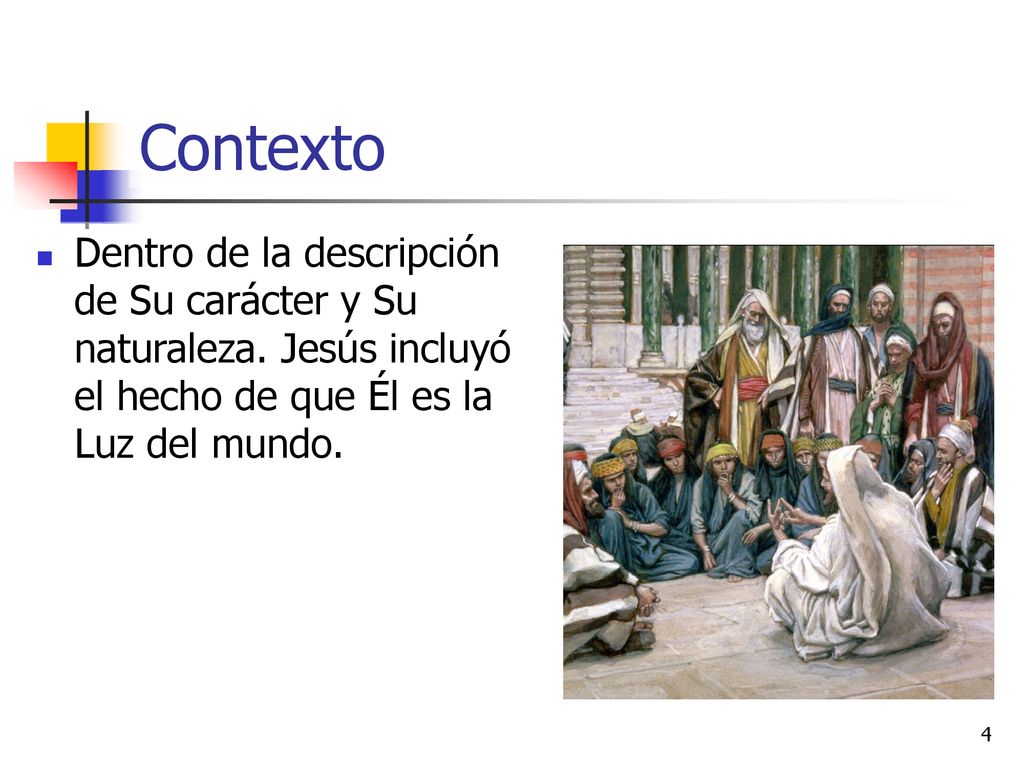 Contexto

Dentro de la descripción de Su carácter y Su naturaleza. Jesús incluyó el hecho de que Él es la Luz del mundo.

4